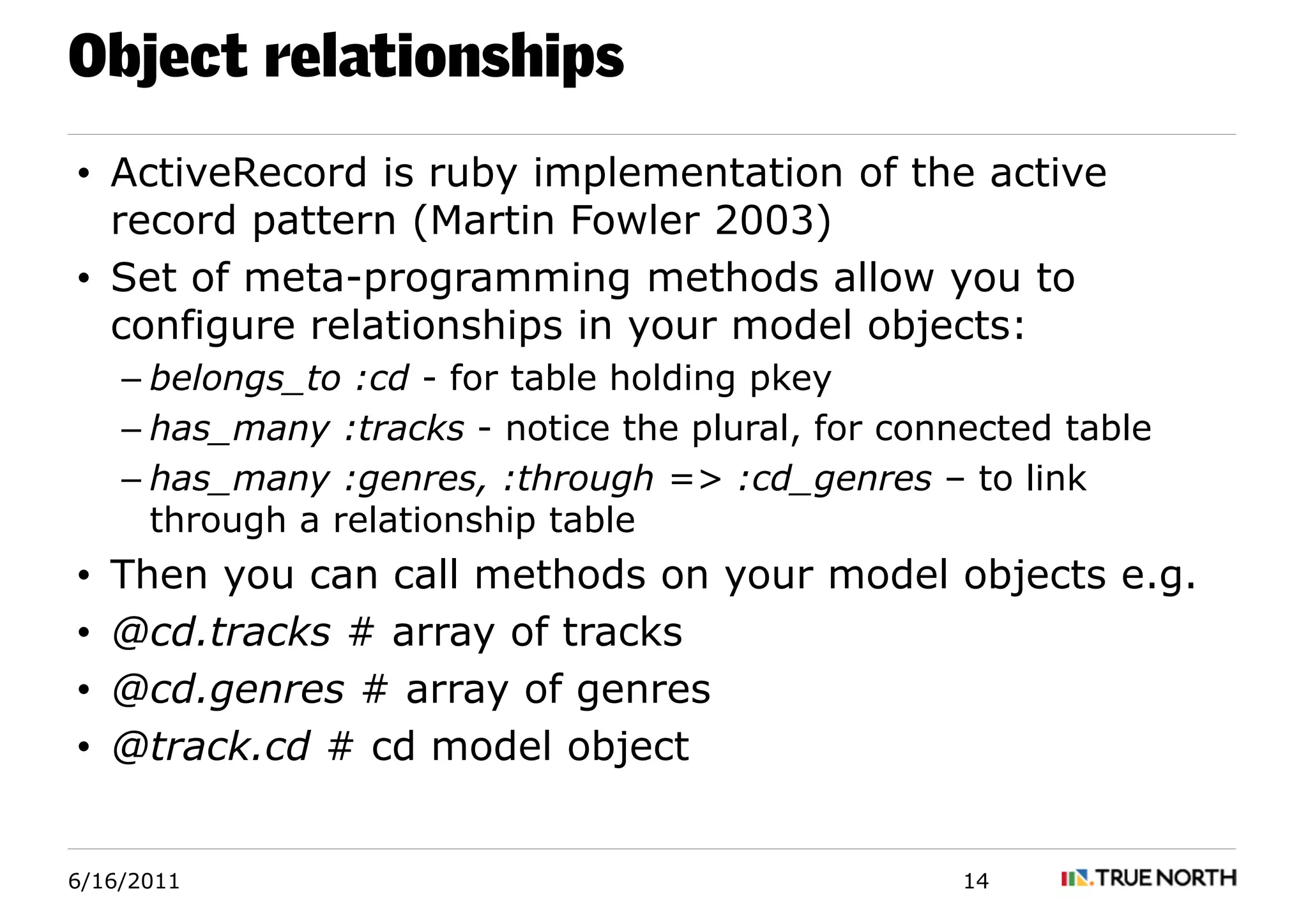 Object relationships

• ActiveRecord is ruby implementation of the active record pattern (Martin Fowler 2003)
• Set of meta-programming methods allow you to configure relationships in your model objects:
– belongs_to :cd - for table holding pkey
– has_many :tracks - notice the plural, for connected table
– has_many :genres, :through => :cd_genres – to link through a relationship table
• Then you can call methods on your model objects e.g.
• @cd.tracks # array of tracks
• @cd.genres # array of genres
• @track.cd # cd model object

6/16/2011 14 TRUE NORTH